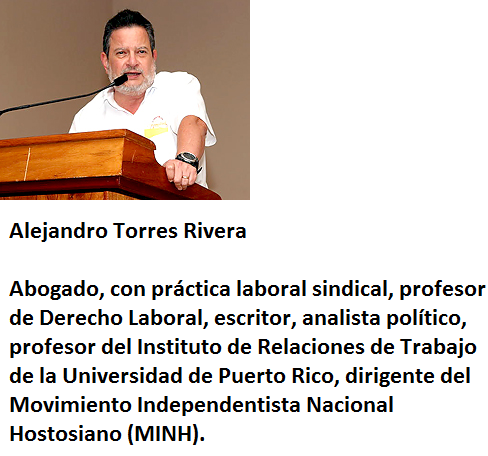 Alejandro Torres Rivera

Abogado, con práctica laboral sindical, profesor de Derecho Laboral, escritor, analista político, profesor del Instituto de Relaciones de Trabajo de la Universidad de Puerto Rico, dirigente del Movimiento Independentista Nacional Hostosiano (MINH).